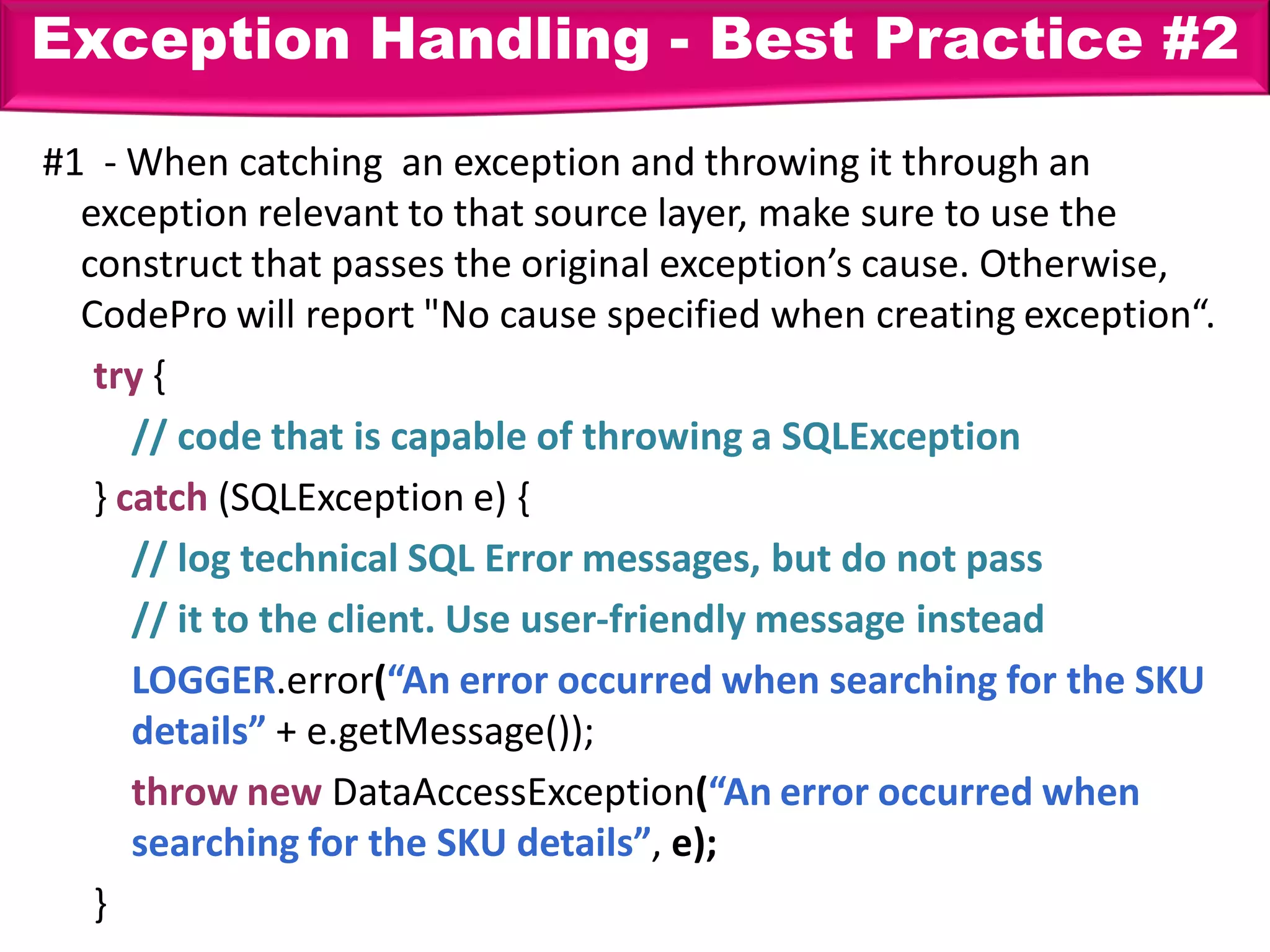 Exception Handling - Best Practice #2

#1 - When catching an exception and throwing it through an exception relevant to that source layer, make sure to use the construct that passes the original exception’s cause. Otherwise, CodePro will report "No cause specified when creating exception“.

try {
// code that is capable of throwing a SQLException
} catch (SQLException e) {
// log technical SQL Error messages, but do not pass
// it to the client. Use user-friendly message instead
LOGGER.error(“An error occurred when searching for the SKU details” + e.getMessage());
throw new DataAccessException(“An error occurred when searching for the SKU details”, e);
}